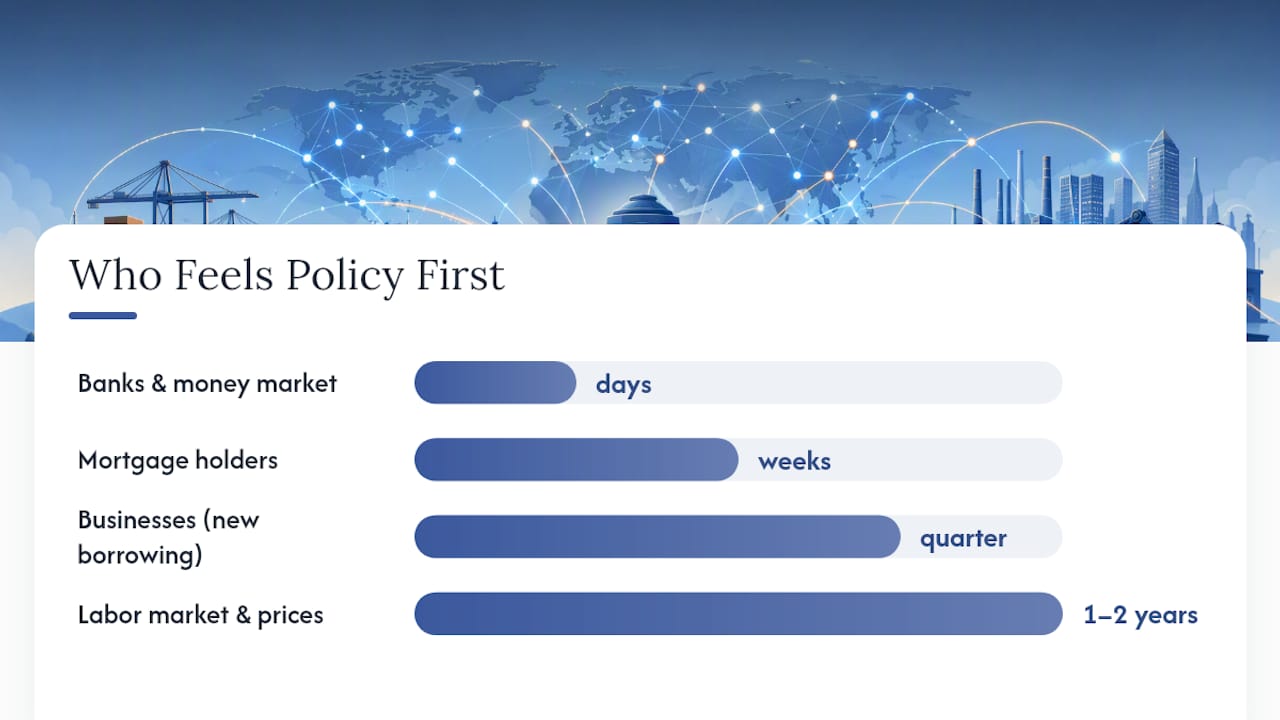 Who Feels Policy First

Banks & money market
days

Mortgage holders
weeks

Businesses (new borrowing)
quarter

Labor market & prices
1–2 years